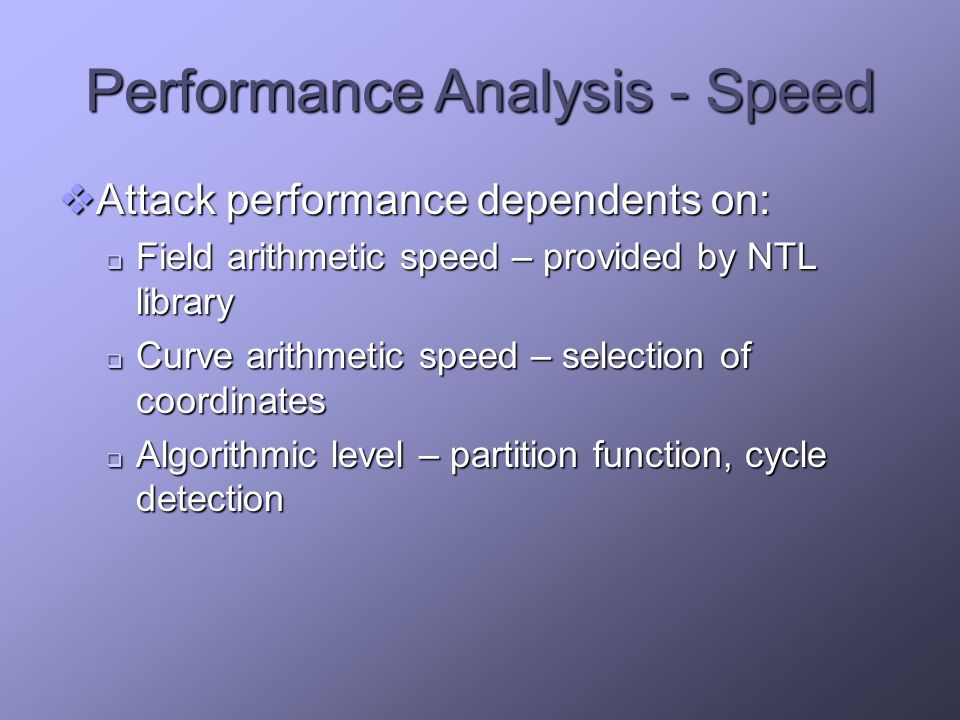 Performance Analysis - Speed

Attack performance dependents on:

Field arithmetic speed – provided by NTL library

Curve arithmetic speed – selection of coordinates

Algorithmic level – partition function, cycle detection